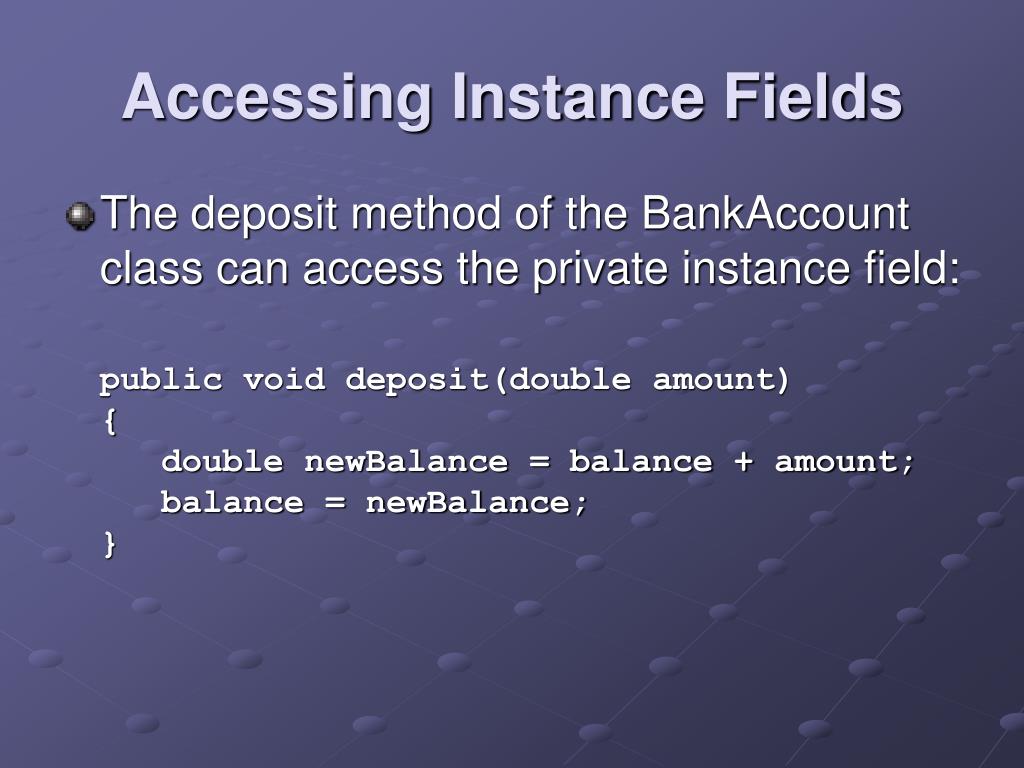 Accessing Instance Fields

The deposit method of the BankAccount class can access the private instance field:

public void deposit(double amount)
{
   double newBalance = balance + amount;
   balance = newBalance;
}